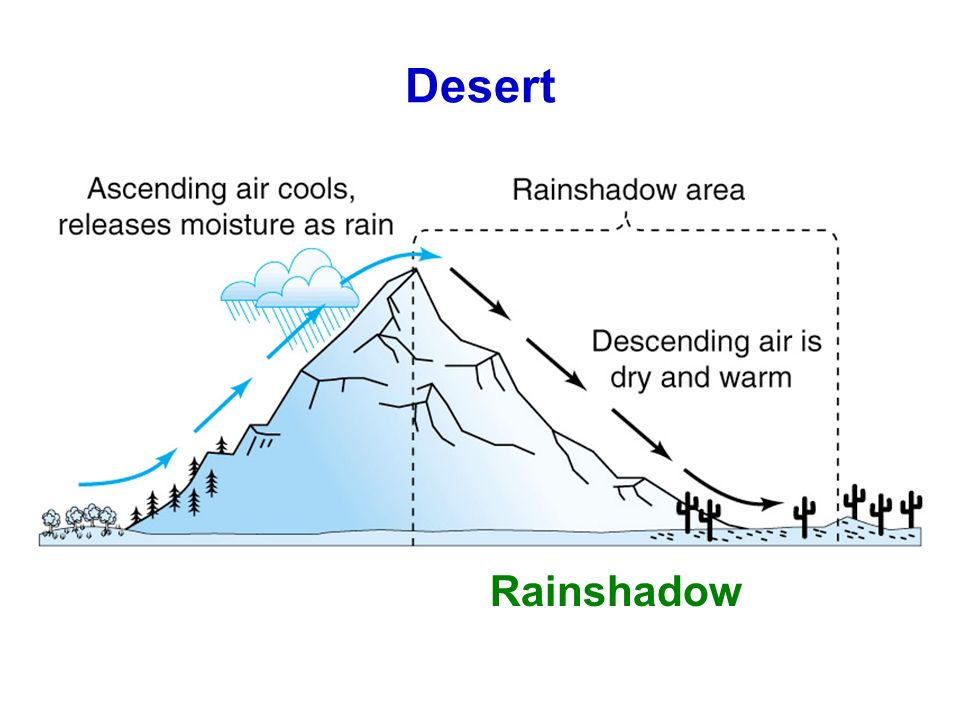 Desert

Ascending air cools, releases moisture as rain

Rainshadow area

Descending air is dry and warm

Rainshadow